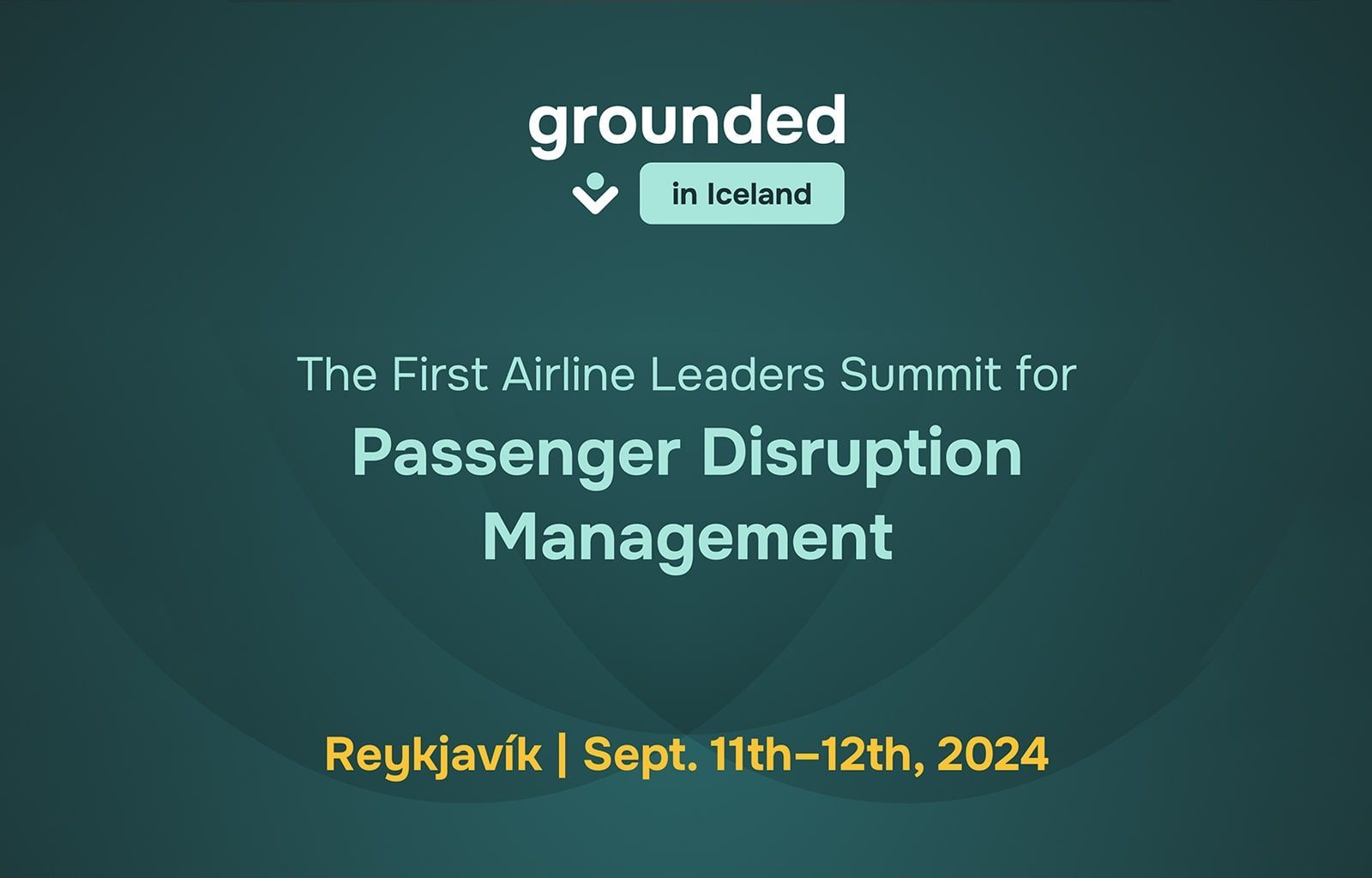 grounded

in Iceland

The First Airline Leaders Summit for
Passenger Disruption Management

Reykjavík | Sept. 11th–12th, 2024